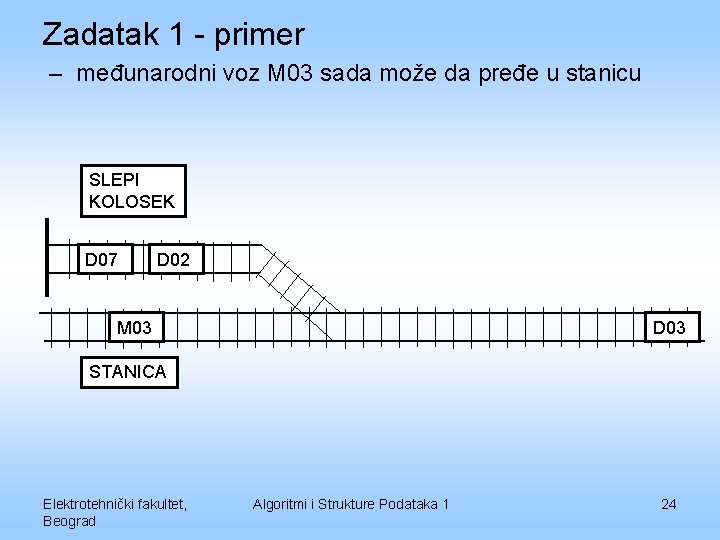 Zadatak 1 - primer

– međunarodni voz M03 sada može da pređe u stanicu

SLEPI KOLOSEK

D07

D02

M03

D03

STANICA

Elektrotehnički fakultet, Beograd

Algoritmi i Strukture Podataka 1

24